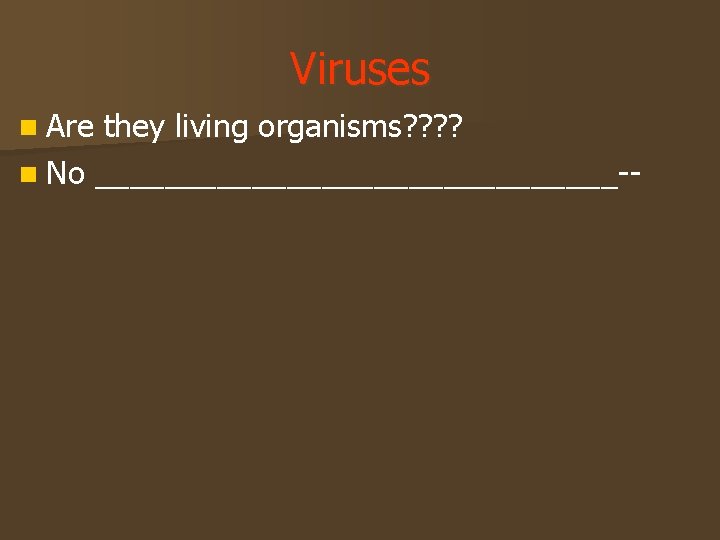 Viruses

Are they living organisms????

No ______________________________--